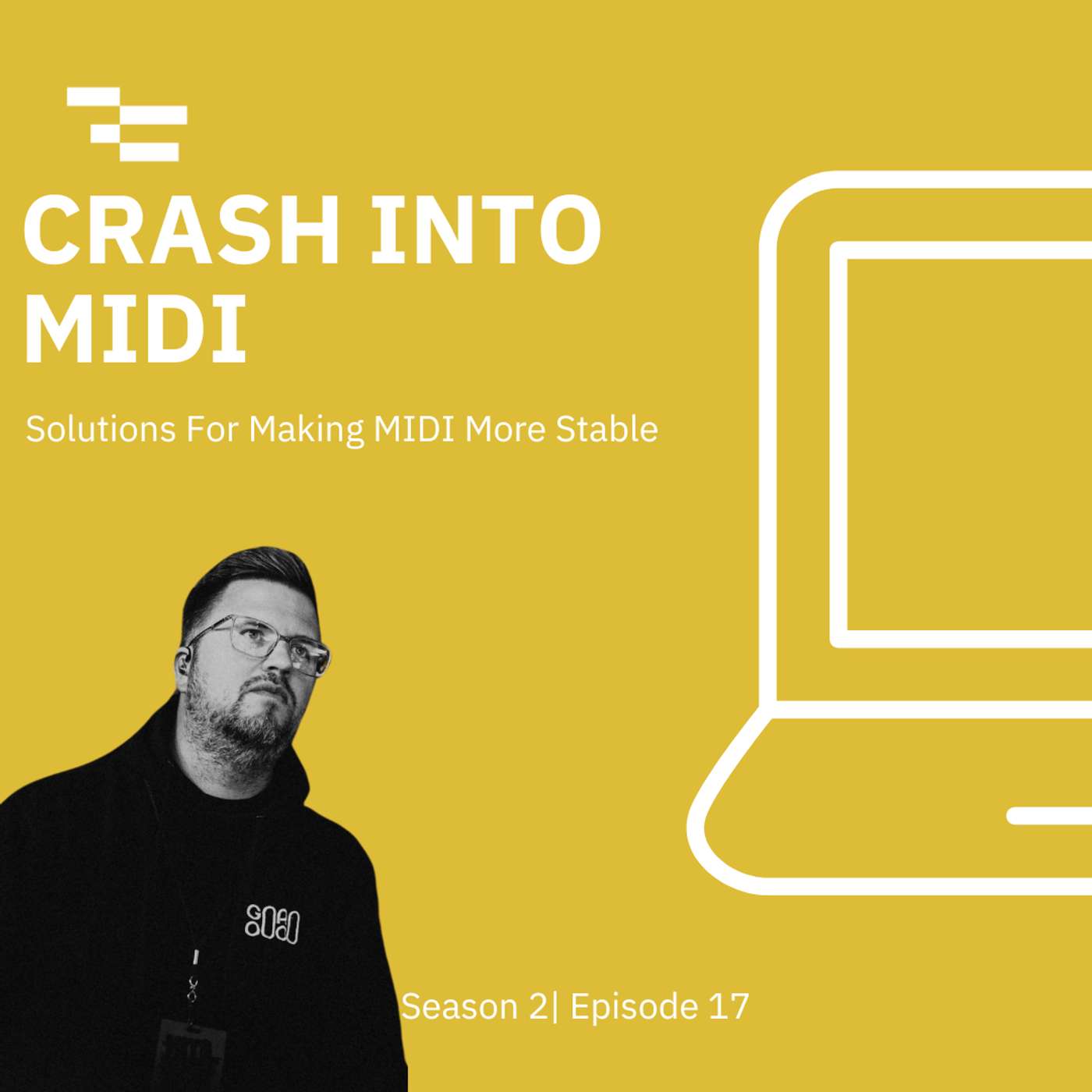 CRASH INTO MIDI

Solutions For Making MIDI More Stable

Season 2| Episode 17